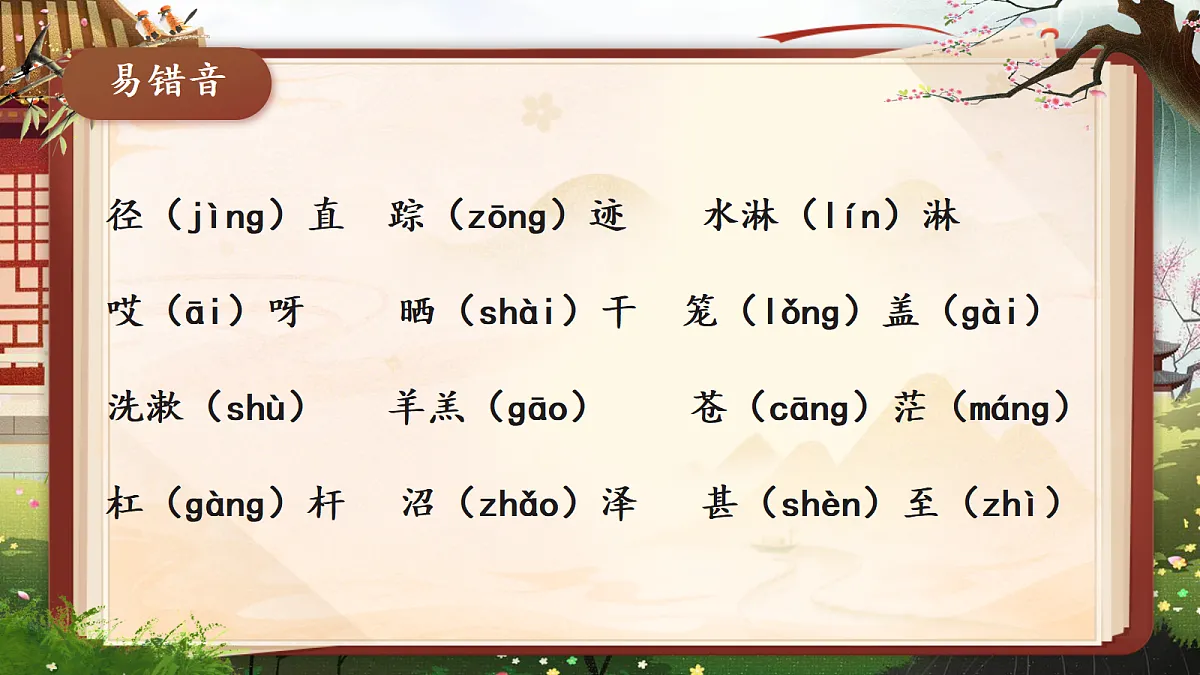 易错音

径（jìng）直　踪（zōng）迹　水淋（lín）淋

哎（āi）呀　晒（shài）干　笼（lǒng）盖（gài）

洗漱（shù）　羊羔（gāo）　苍（cāng）茫（máng）

杠（gàng）杆　沼（zhǎo）泽　甚（shèn）至（zhì）